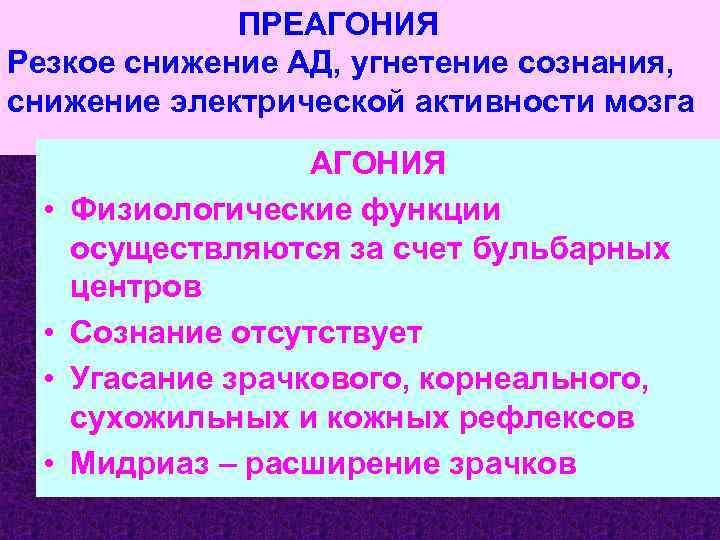 ПРЕАГОНИЯ
Резкое снижение АД, угнетение сознания, снижение электрической активности мозга

АГОНИЯ
• Физиологические функции осуществляются за счет бульбарных центров
• Сознание отсутствует
• Угасание зрачкового, корнеального, сухожильных и кожных рефлексов
• Мидриаз – расширение зрачков